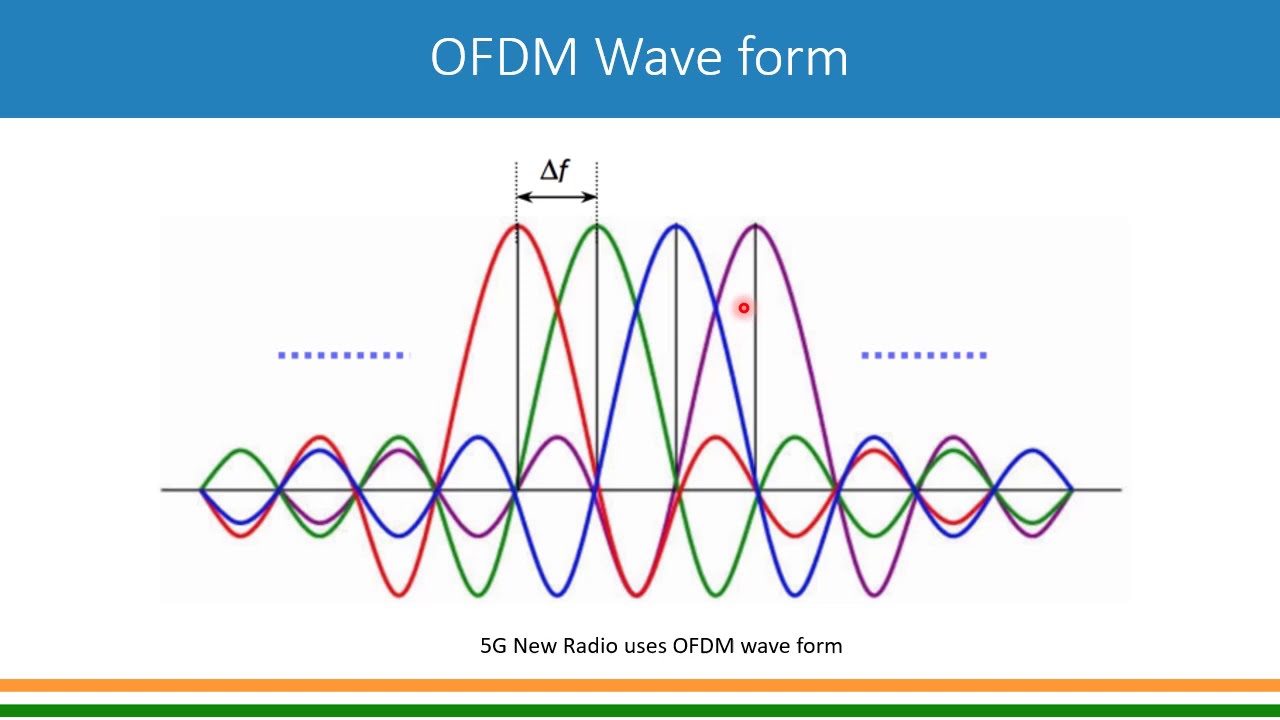 OFDM Wave form

$\Delta f$

5G New Radio uses OFDM wave form